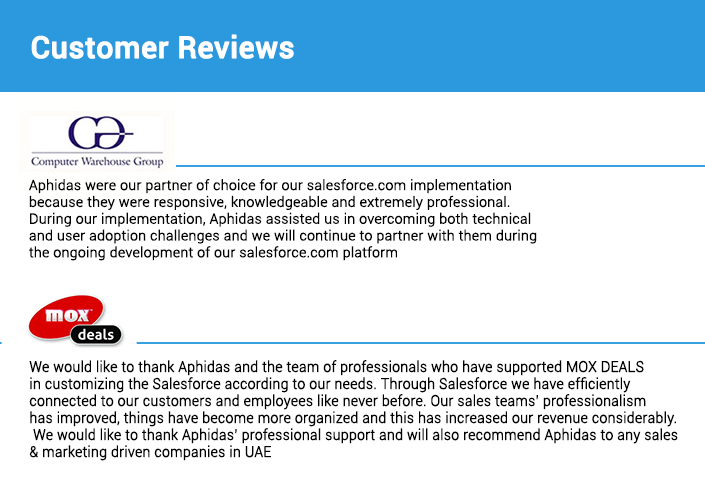 Customer Reviews

Computer Warehouse Group

Aphidas were our partner of choice for our salesforce.com implementation because they were responsive, knowledgeable and extremely professional. During our implementation, Aphidas assisted us in overcoming both technical and user adoption challenges and we will continue to partner with them during the ongoing development of our salesforce.com platform

mox deals

We would like to thank Aphidas and the team of professionals who have supported MOX DEALS in customizing the Salesforce according to our needs. Through Salesforce we have efficiently connected to our customers and employees like never before. Our sales teams' professionalism has improved, things have become more organized and this has increased our revenue considerably. We would like to thank Aphidas' professional support and will also recommend Aphidas to any sales & marketing driven companies in UAE